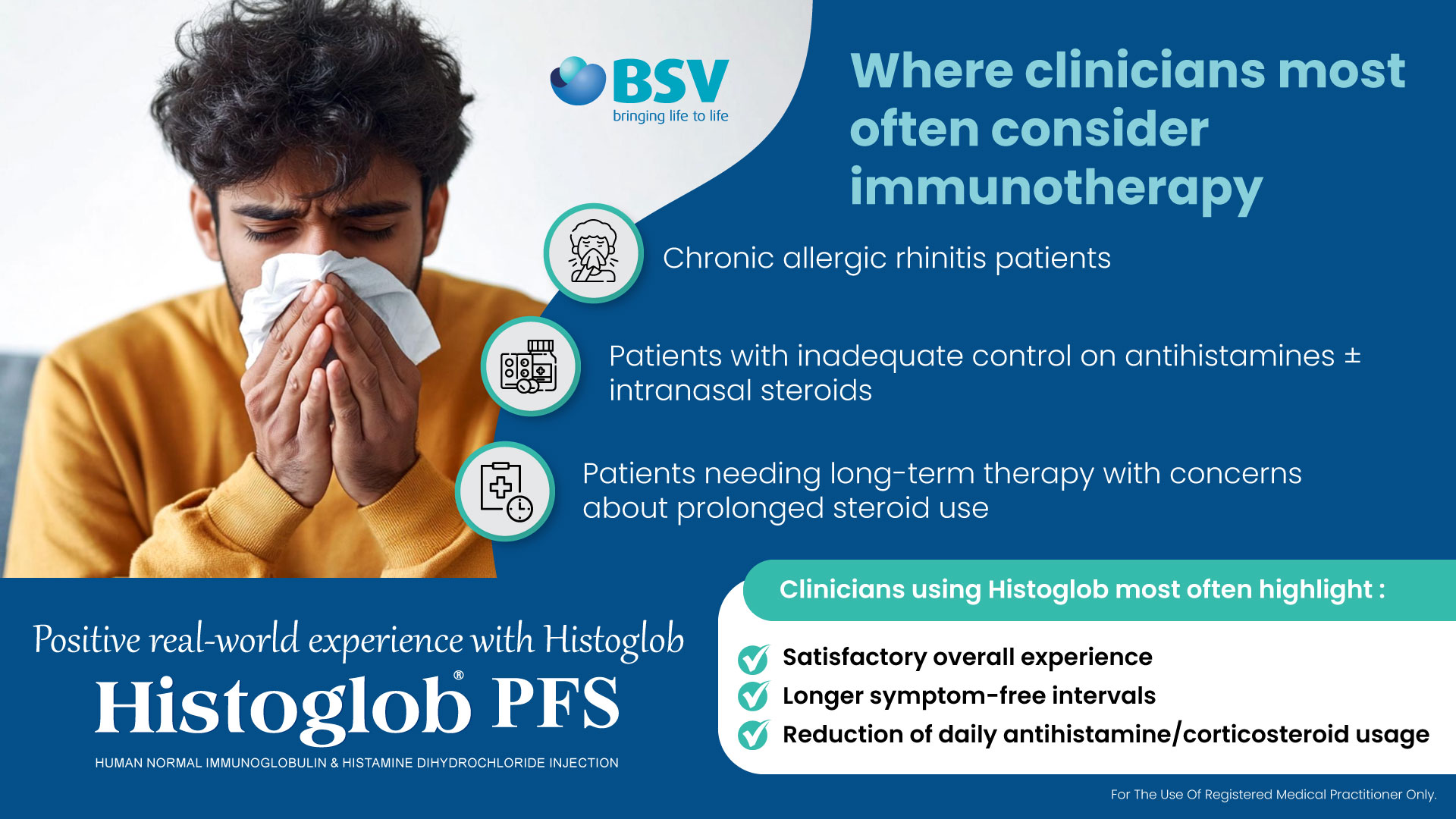 BSV
bringing life to life

Where clinicians most often consider immunotherapy

Chronic allergic rhinitis patients

Patients with inadequate control on antihistamines ± intranasal steroids

Patients needing long-term therapy with concerns about prolonged steroid use

Positive real-world experience with Histoglob

Histoglob® PFS

HUMAN NORMAL IMMUNOGLOBULIN & HISTAMINE DIHYDROCHLORIDE INJECTION

Clinicians using Histoglob most often highlight :

Satisfactory overall experience

Longer symptom-free intervals

Reduction of daily antihistamine/corticosteroid usage

For The Use Of Registered Medical Practitioner Only.